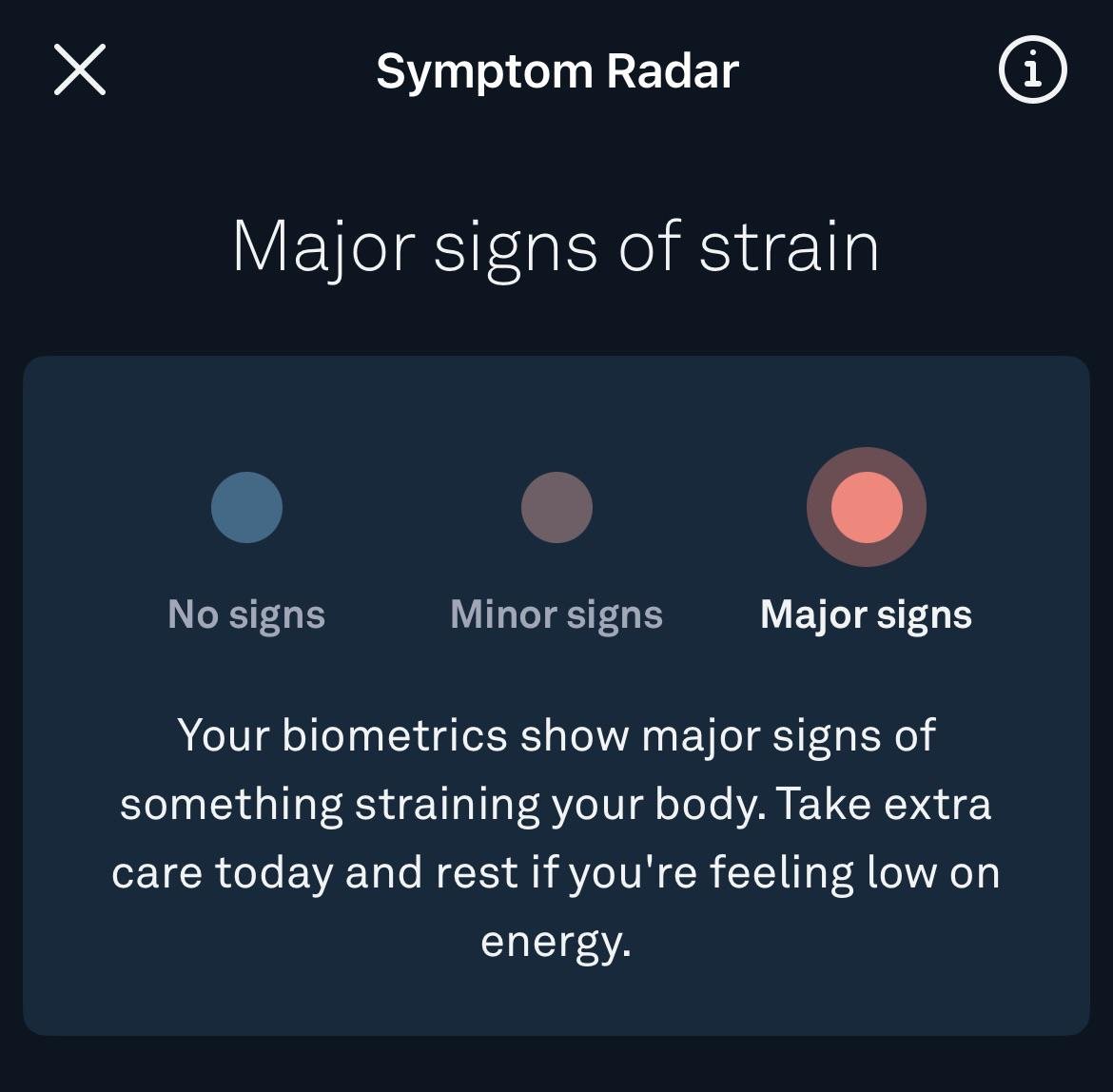 Symptom Radar

Major signs of strain

No signs
Minor signs
Major signs

Your biometrics show major signs of something straining your body. Take extra care today and rest if you're feeling low on energy.